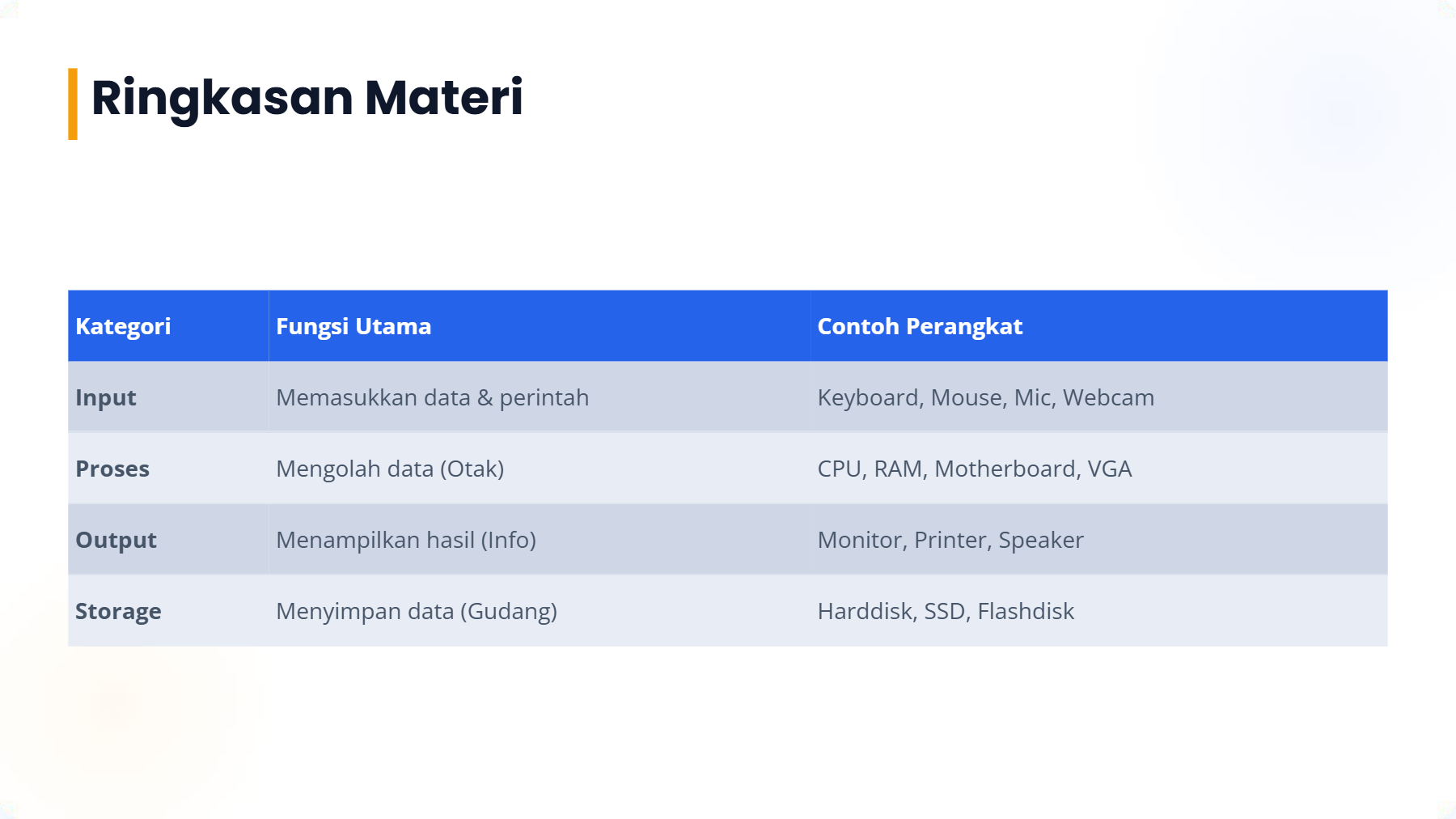 Ringkasan Materi

| Kategori | Fungsi Utama | Contoh Perangkat |
|---|---|---|
| Input | Memasukkan data & perintah | Keyboard, Mouse, Mic, Webcam |
| Proses | Mengolah data (Otak) | CPU, RAM, Motherboard, VGA |
| Output | Menampilkan hasil (Info) | Monitor, Printer, Speaker |
| Storage | Menyimpan data (Gudang) | Harddisk, SSD, Flashdisk |